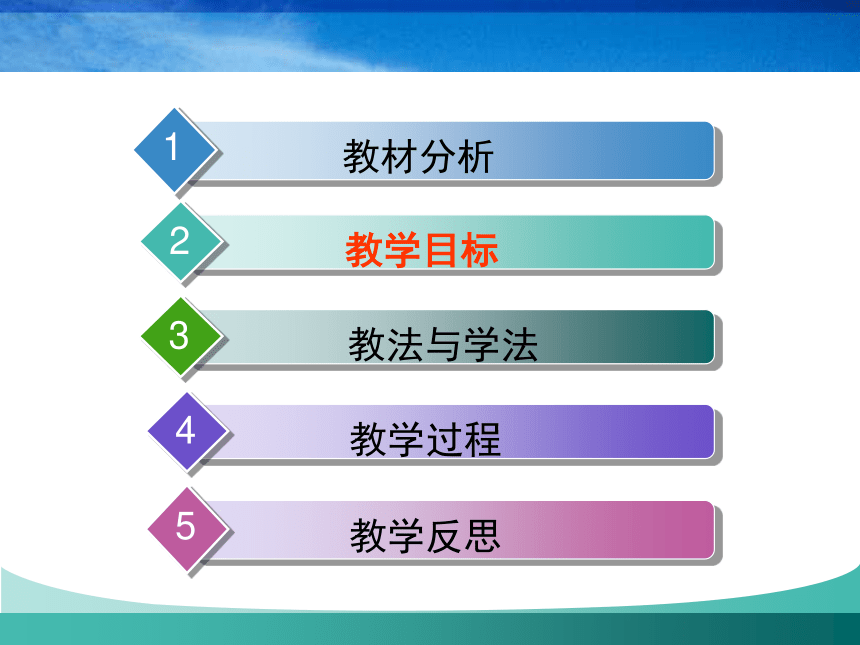 1 教材分析

2 教学目标

3 教法与学法

4 教学过程

5 教学反思